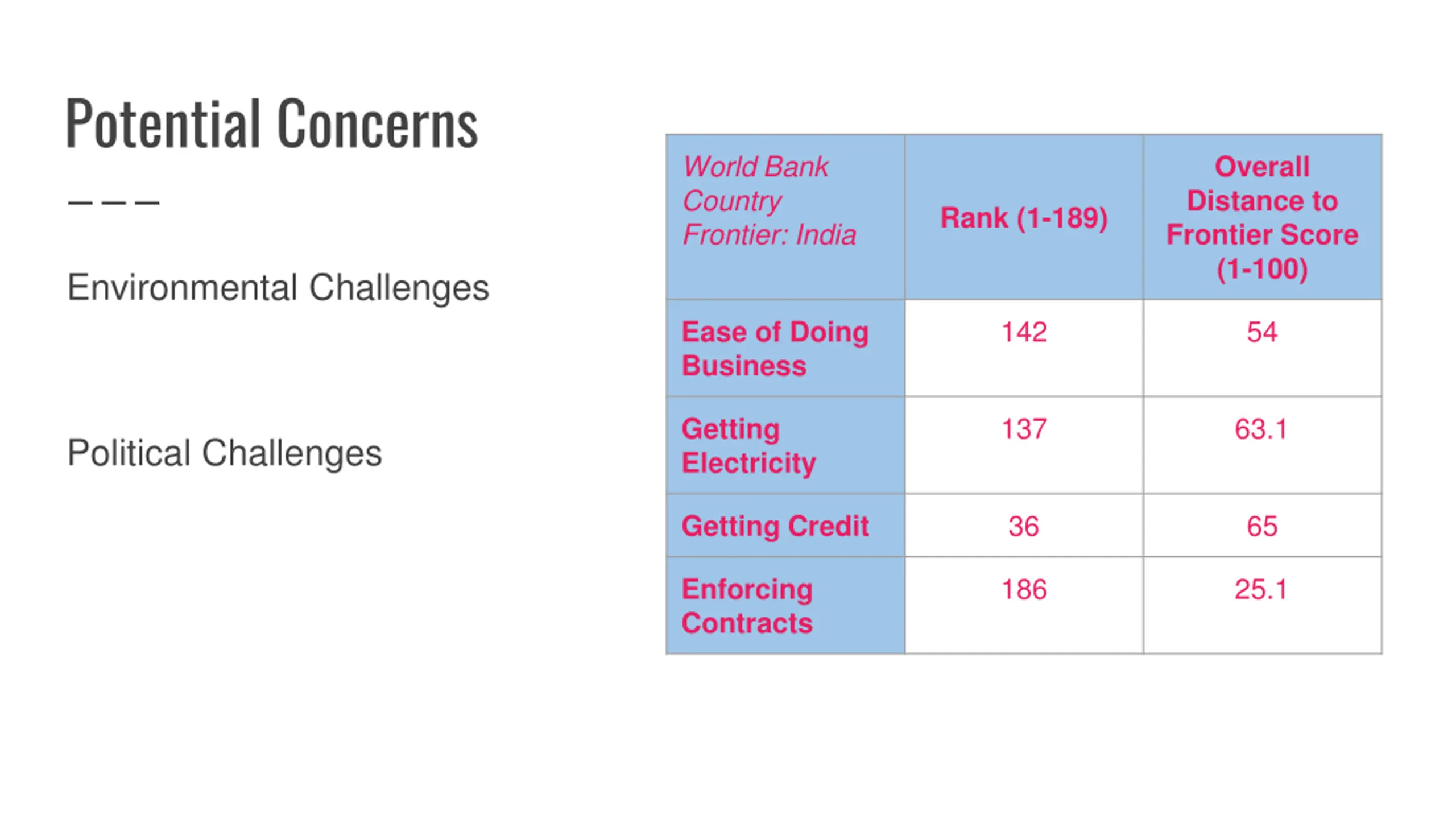 Potential Concerns

Environmental Challenges

Political Challenges

| World Bank Country Frontier: India | Rank (1-189) | Overall Distance to Frontier Score (1-100) |
|---|---|---|
| Ease of Doing Business | 142 | 54 |
| Getting Electricity | 137 | 63.1 |
| Getting Credit | 36 | 65 |
| Enforcing Contracts | 186 | 25.1 |